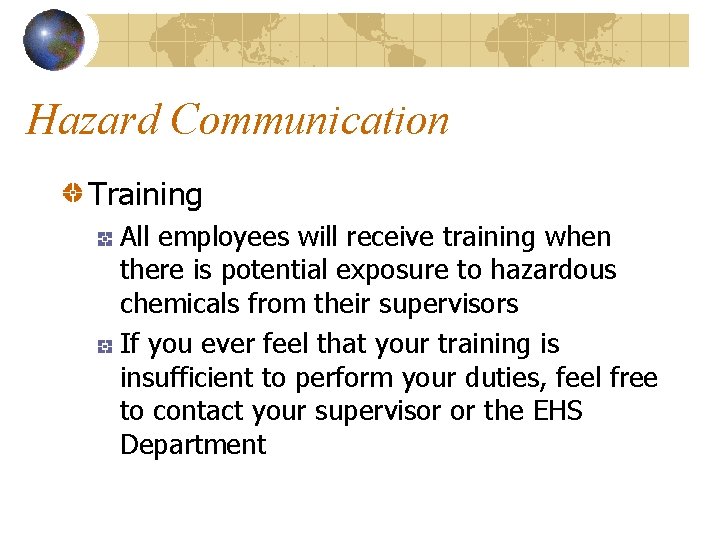 Hazard Communication

Training

All employees will receive training when there is potential exposure to hazardous chemicals from their supervisors

If you ever feel that your training is insufficient to perform your duties, feel free to contact your supervisor or the EHS Department